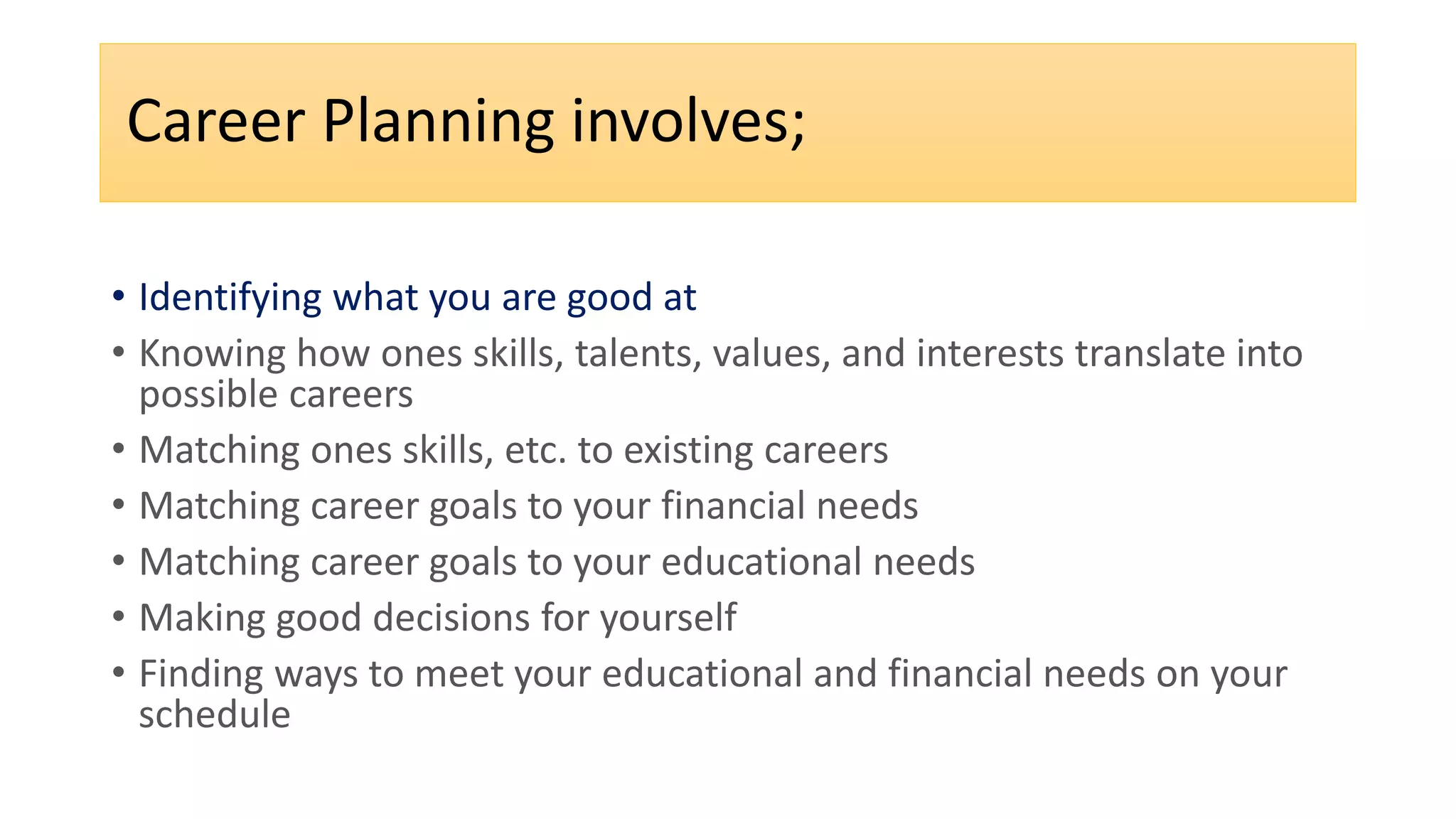 Career Planning involves;

• Identifying what you are good at
• Knowing how ones skills, talents, values, and interests translate into possible careers
• Matching ones skills, etc. to existing careers
• Matching career goals to your financial needs
• Matching career goals to your educational needs
• Making good decisions for yourself
• Finding ways to meet your educational and financial needs on your schedule